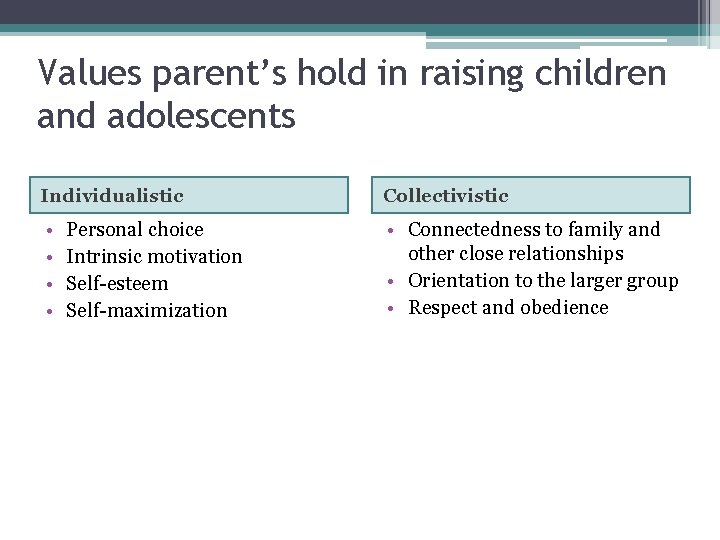 Values parent’s hold in raising children and adolescents

Individualistic

• Personal choice
• Intrinsic motivation
• Self-esteem
• Self-maximization

Collectivistic

• Connectedness to family and other close relationships
• Orientation to the larger group
• Respect and obedience